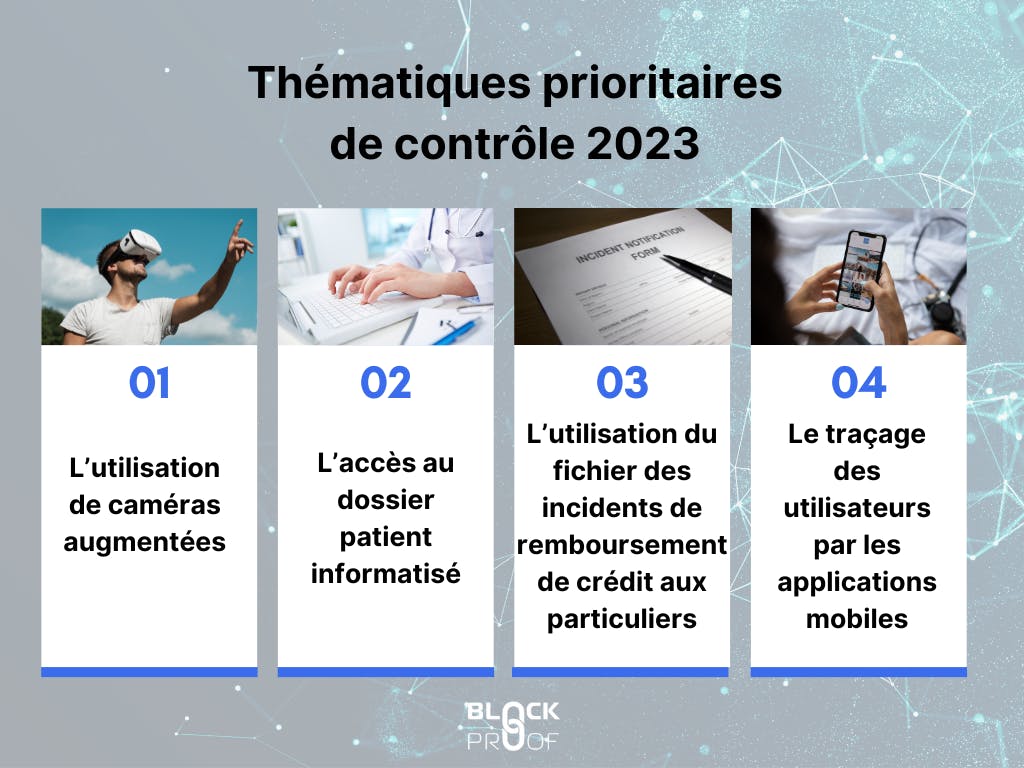 Thématiques prioritaires de contrôle 2023

INCIDENT NOTIFICATION FORM

01

L'utilisation de caméras augmentées

02

L'accès au dossier patient informatisé

03

L'utilisation du fichier des incidents de remboursement de crédit aux particuliers

04

Le traçage des utilisateurs par les applications mobiles

BLOCK PROOF